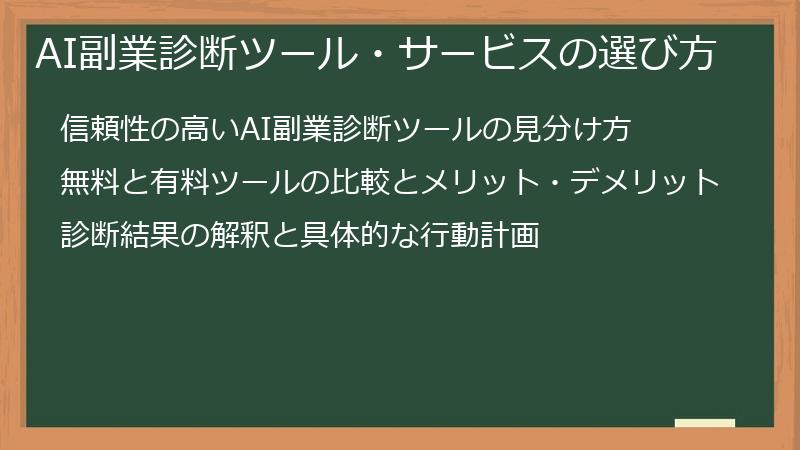 AI副業診断ツール・サービスの選び方

信頼性の高いAI副業診断ツールの見分け方

無料と有料ツールの比較とメリット・デメリット

診断結果の解釈と具体的な行動計画